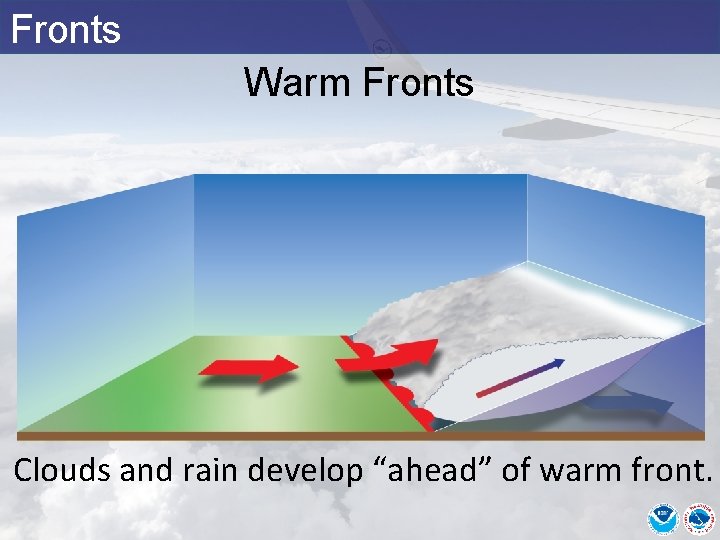 Fronts

Warm Fronts

Clouds and rain develop “ahead” of warm front.